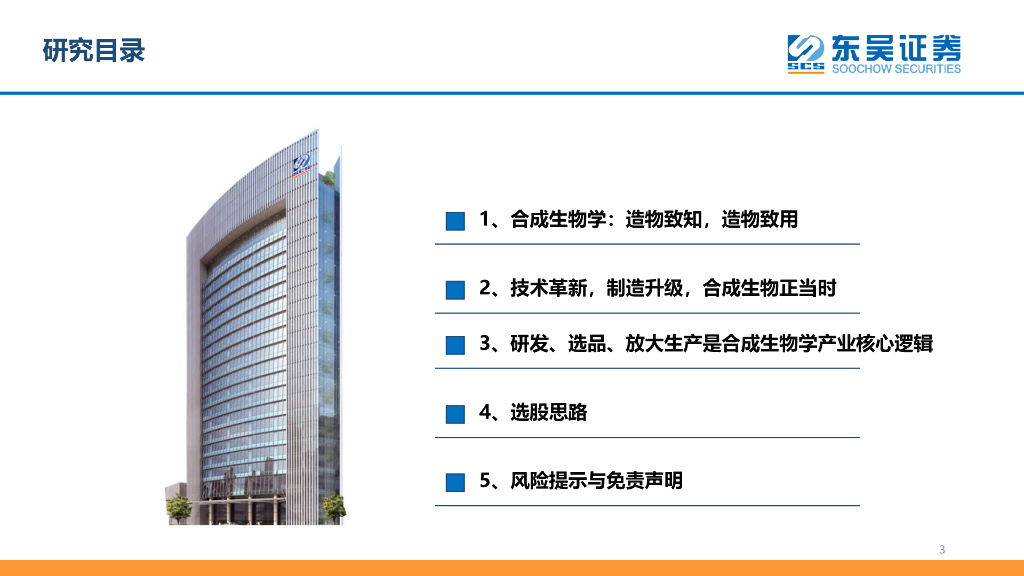 研究目录

SCS 东吴证券 SOOCHOW SECURITIES

1、合成生物学：造物致知，造物致用

2、技术革新，制造升级，合成生物正当时

3、研发、选品、放大生产是合成生物学产业核心逻辑

4、选股思路

5、风险提示与免责声明

3